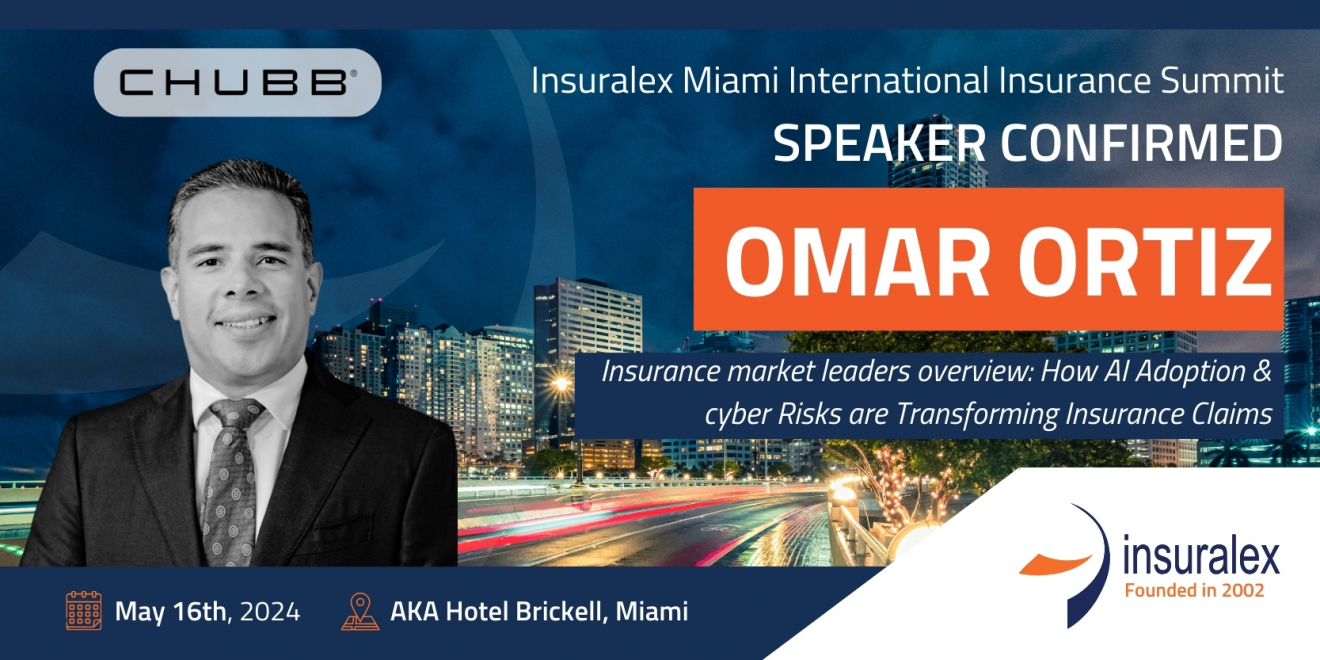 CHUBB®

Insuralex Miami International Insurance Summit

SPEAKER CONFIRMED

OMAR ORTIZ

Insurance market leaders overview: How AI Adoption & cyber Risks are Transforming Insurance Claims

May 16th, 2024

AKA Hotel Brickell, Miami

insuralex
Founded in 2002